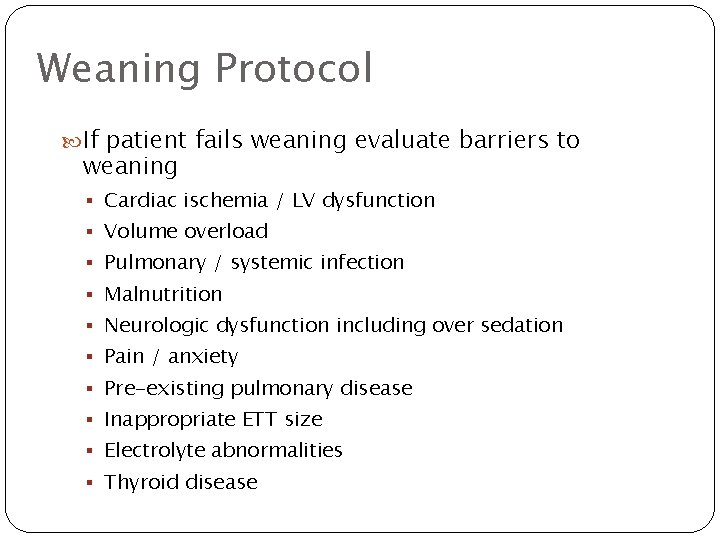 Weaning Protocol

If patient fails weaning evaluate barriers to weaning

- Cardiac ischemia / LV dysfunction
- Volume overload
- Pulmonary / systemic infection
- Malnutrition
- Neurologic dysfunction including over sedation
- Pain / anxiety
- Pre-existing pulmonary disease
- Inappropriate ETT size
- Electrolyte abnormalities
- Thyroid disease